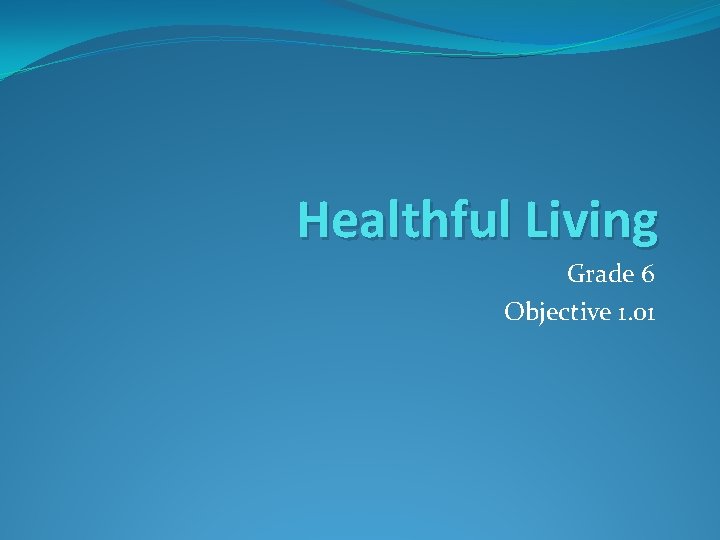 Healthful Living

Grade 6

Objective 1.01